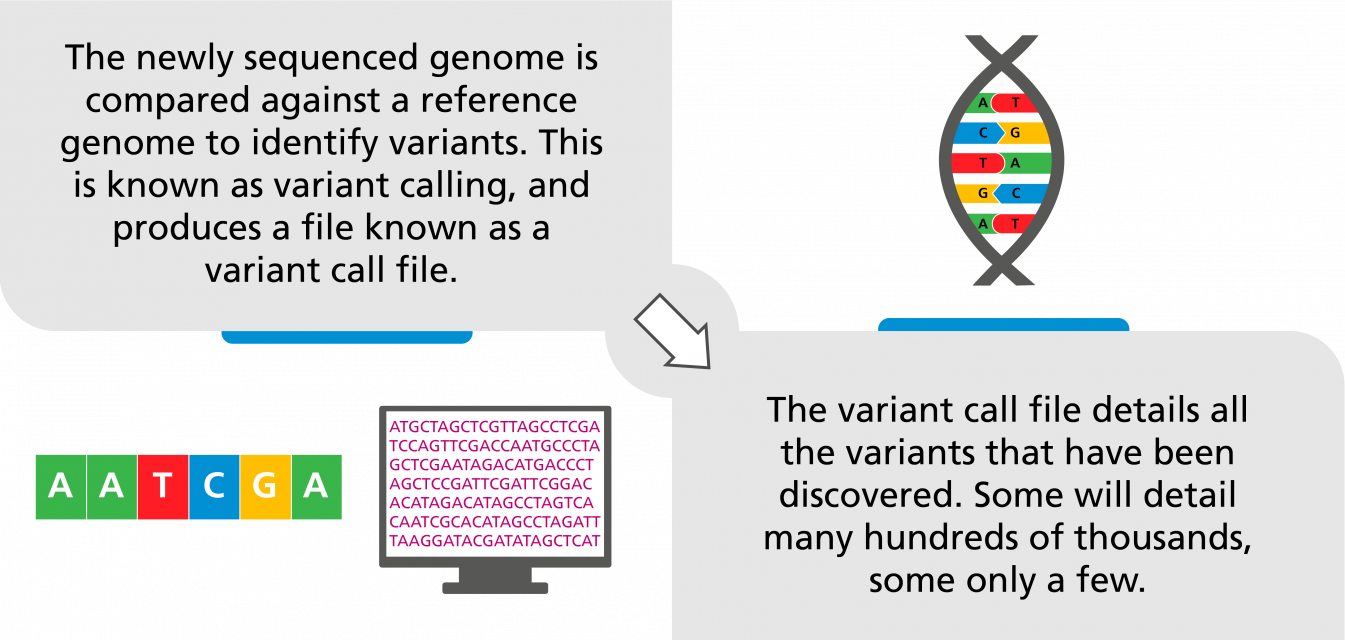 The newly sequenced genome is compared against a reference genome to identify variants. This is known as variant calling, and produces a file known as a variant call file.

A T
C G
T A
G C
A T

A A T C G A

ATGCTAGCTCGTTAGCCTCGA
TCCAGTTCGACCAATGCCCTA
GCTCGAATAGACATGACCCT
AGCTCCGATTCGATTCGGAC
ACATAGACATAGCCTAGTCA
CAATCGCACATAGCCTAGATT
TAAGGATACGATATAGCTCAT

The variant call file details all the variants that have been discovered. Some will detail many hundreds of thousands, some only a few.